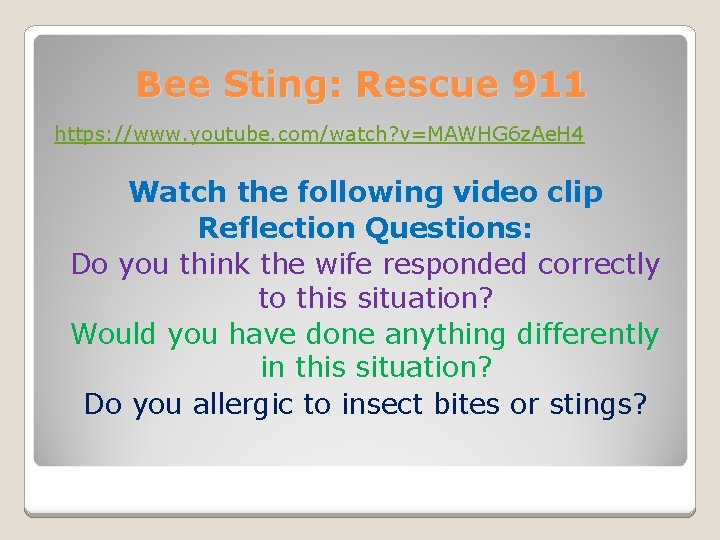 Bee Sting: Rescue 911

https://www.youtube.com/watch?v=MAWHG6zAeH4

Watch the following video clip
Reflection Questions:
Do you think the wife responded correctly to this situation?
Would you have done anything differently in this situation?
Do you allergic to insect bites or stings?